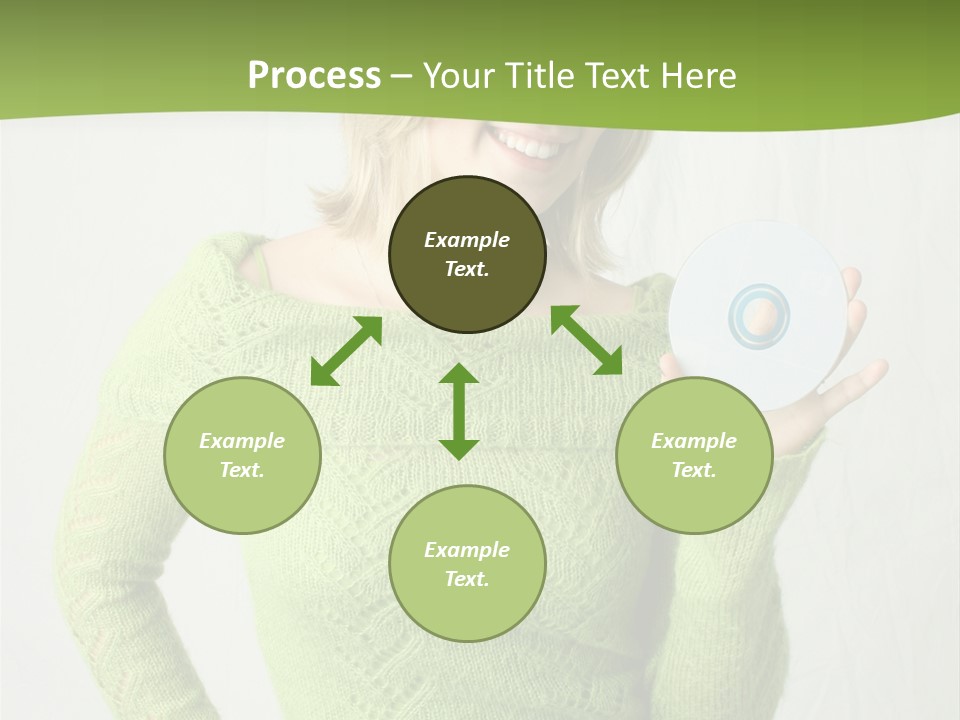 Process – Your Title Text Here

Example Text.

Example Text.

Example Text.

Example Text.